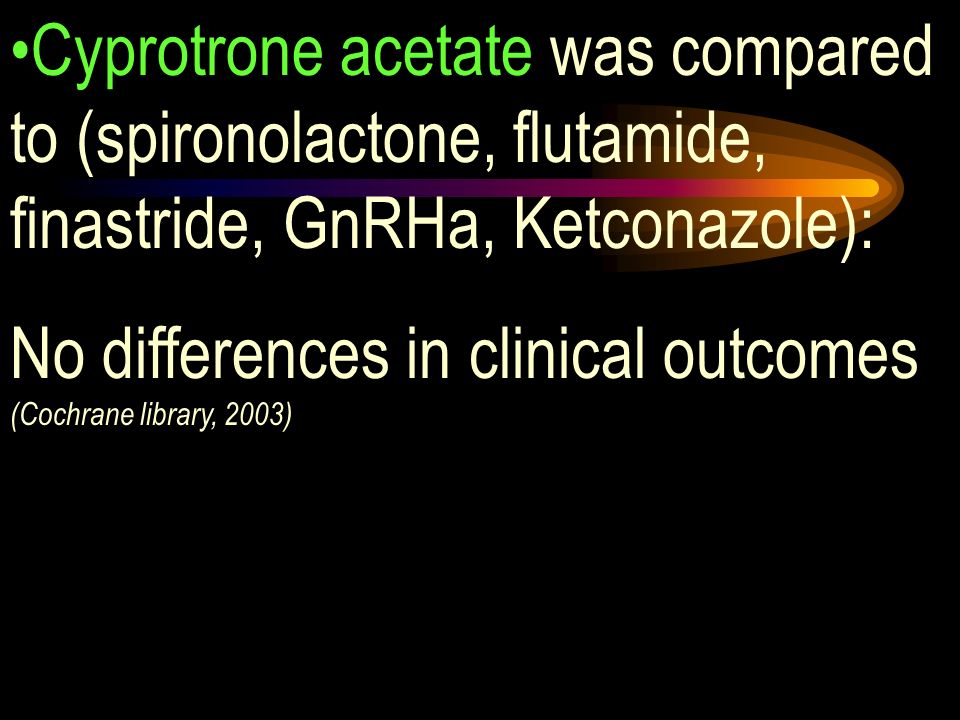 •Cyprotrone acetate was compared to (spironolactone, flutamide, finastride, GnRHa, Ketconazole):

No differences in clinical outcomes
(Cochrane library, 2003)